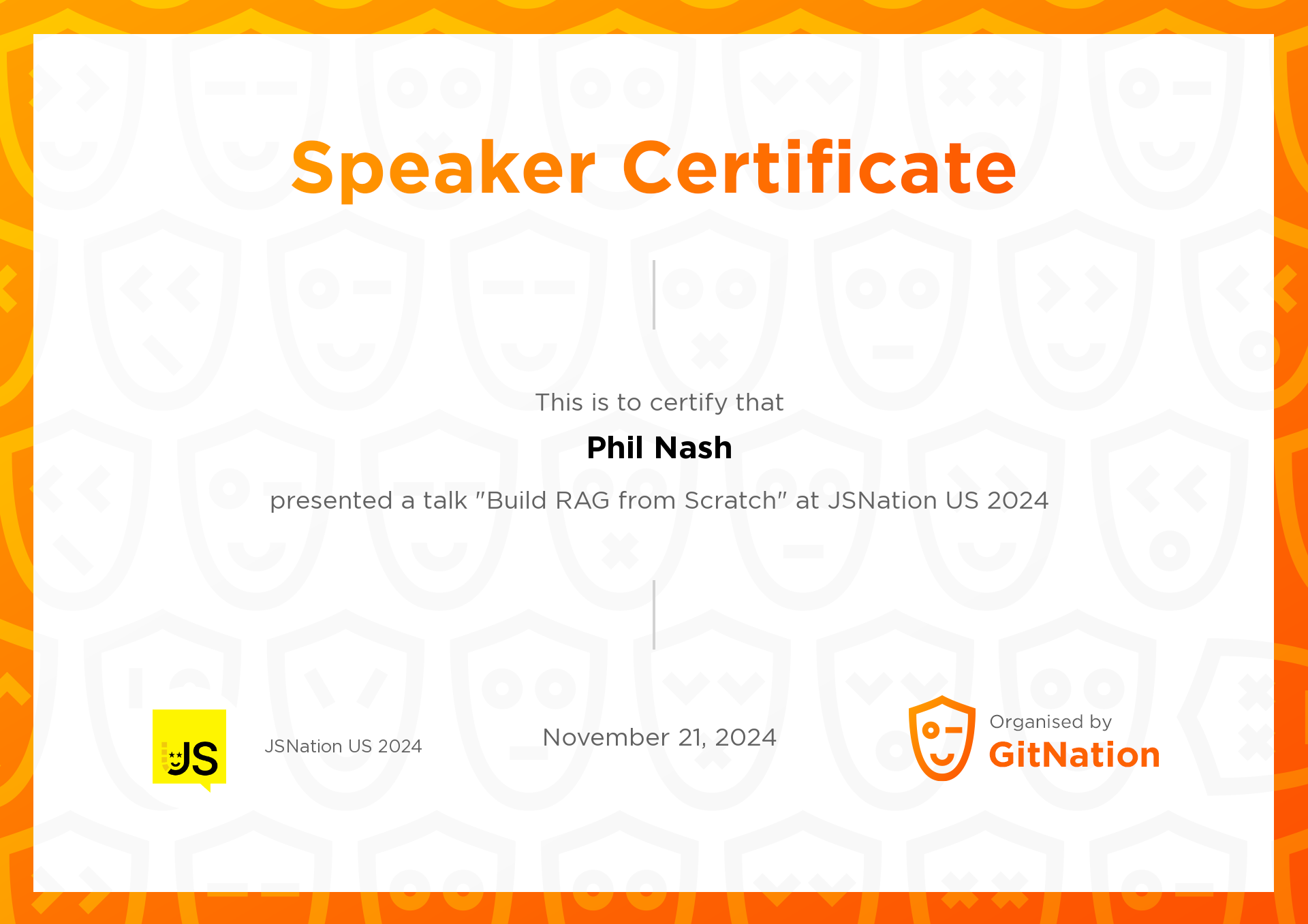 Speaker Certificate

This is to certify that

Phil Nash

presented a talk "Build RAG from Scratch" at JSNation US 2024

JS

JSNation US 2024

November 21, 2024

Organised by
GitNation